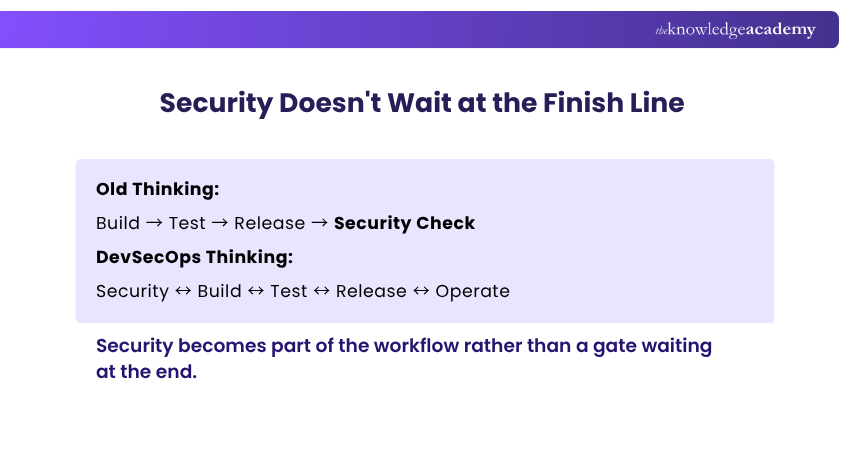 theknowledgeacademy

Security Doesn't Wait at the Finish Line

Old Thinking:

Build → Test → Release → Security Check

DevSecOps Thinking:

Security ↔ Build ↔ Test ↔ Release ↔ Operate

Security becomes part of the workflow rather than a gate waiting at the end.